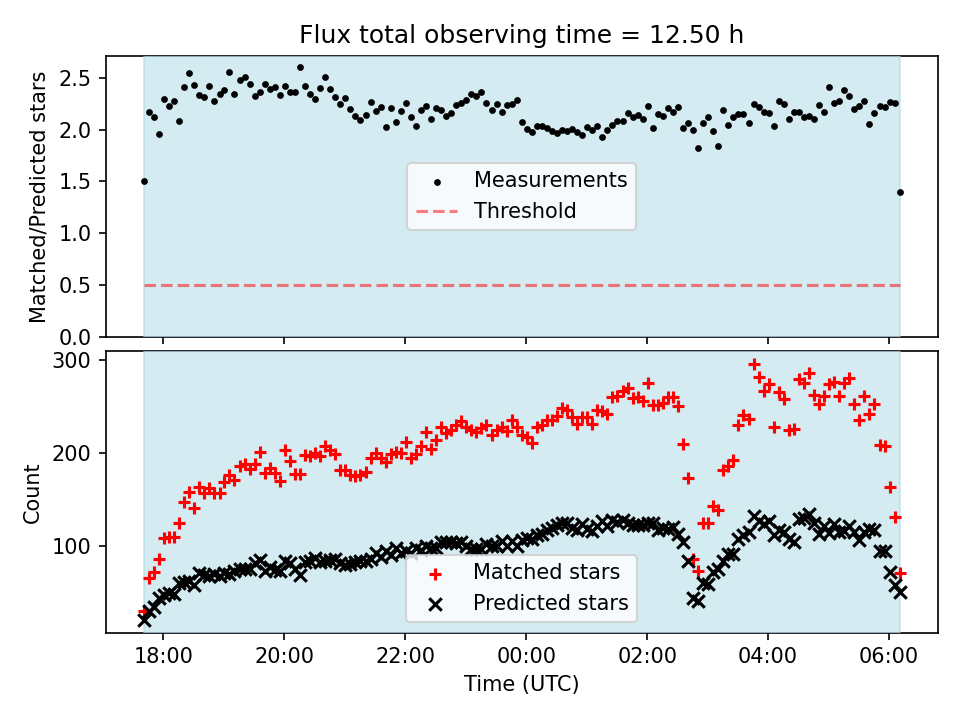 Flux total observing time = 12.50 h

Matched/Predicted stars

2.5
2.0
1.5
1.0
0.5
0.0

Measurements
Threshold

Count

300
200
100

Matched stars
Predicted stars

18:00
20:00
22:00
00:00
02:00
04:00
06:00

Time (UTC)